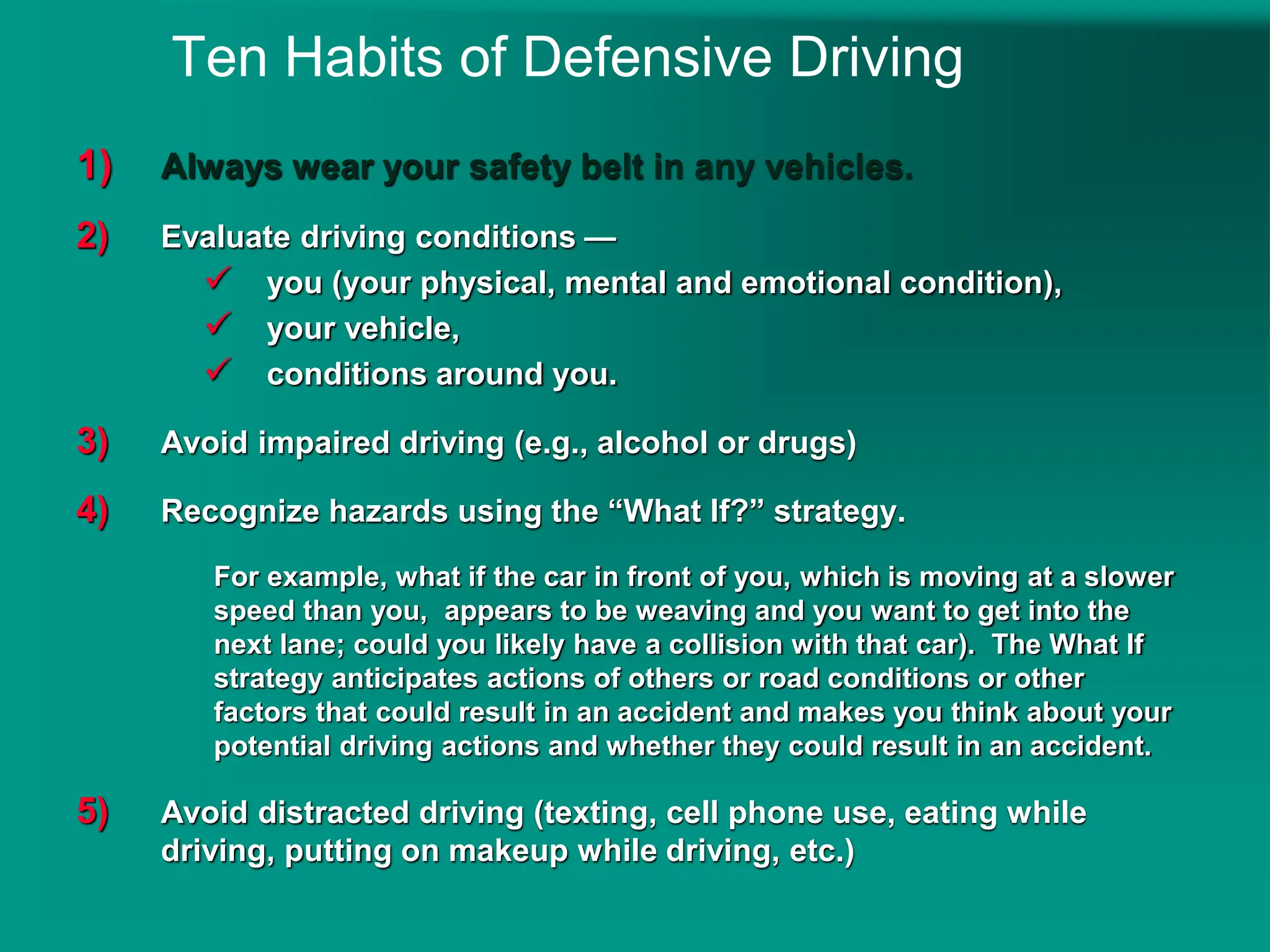 Ten Habits of Defensive Driving

1) Always wear your safety belt in any vehicles.

2) Evaluate driving conditions —
✓ you (your physical, mental and emotional condition),
✓ your vehicle,
✓ conditions around you.

3) Avoid impaired driving (e.g., alcohol or drugs)

4) Recognize hazards using the “What If?” strategy.

For example, what if the car in front of you, which is moving at a slower speed than you, appears to be weaving and you want to get into the next lane; could you likely have a collision with that car). The What If strategy anticipates actions of others or road conditions or other factors that could result in an accident and makes you think about your potential driving actions and whether they could result in an accident.

5) Avoid distracted driving (texting, cell phone use, eating while driving, putting on makeup while driving, etc.)